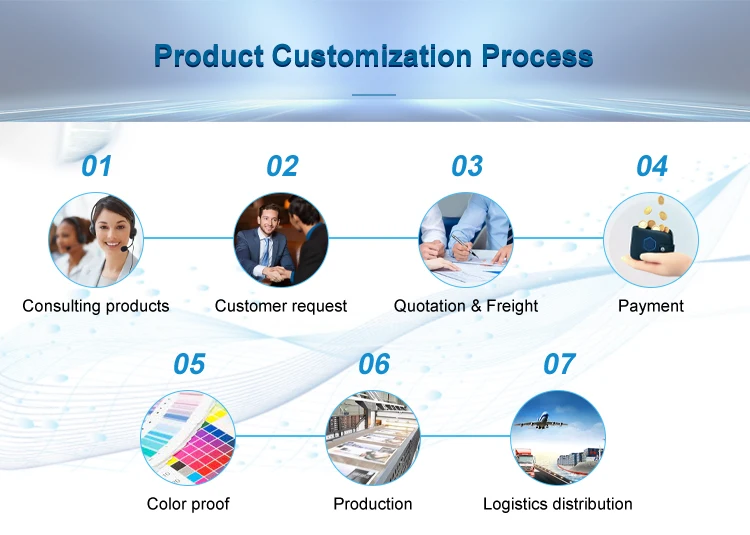 Product Customization Process

01
Consulting products

02
Customer request

03
Quotation & Freight

04
Payment

05
Color proof

06
Production

07
Logistics distribution